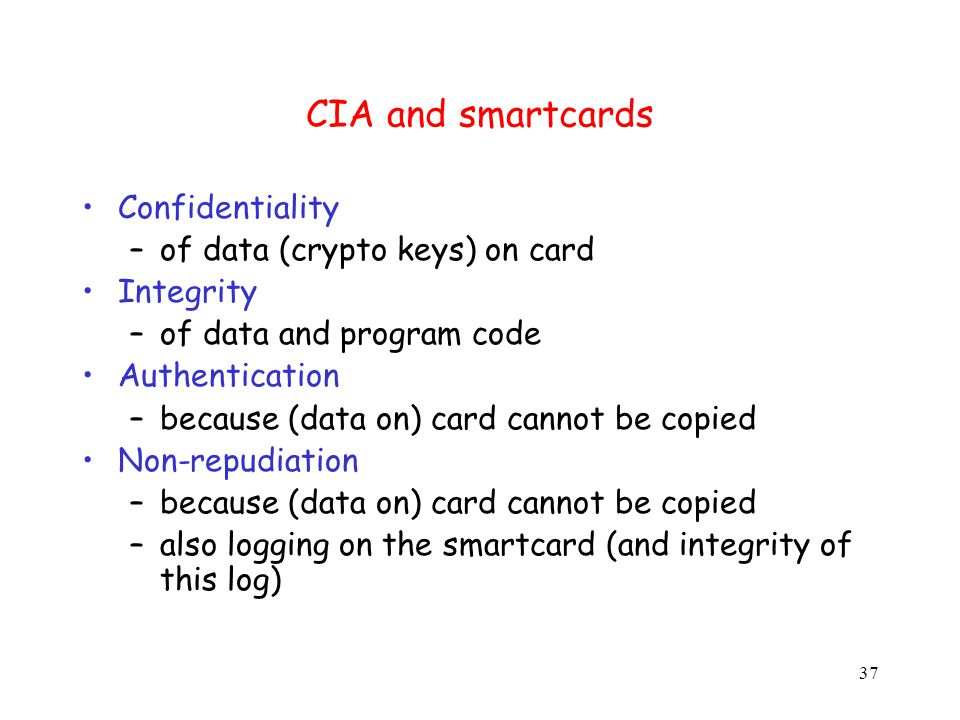 CIA and smartcards

• Confidentiality
  – of data (crypto keys) on card
• Integrity
  – of data and program code
• Authentication
  – because (data on) card cannot be copied
• Non-repudiation
  – because (data on) card cannot be copied
  – also logging on the smartcard (and integrity of this log)

37